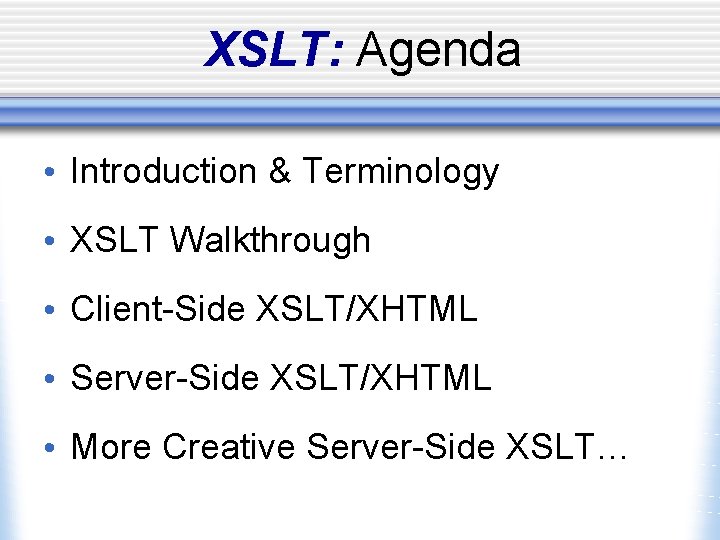 XSLT: Agenda

• Introduction & Terminology
• XSLT Walkthrough
• Client-Side XSLT/XHTML
• Server-Side XSLT/XHTML
• More Creative Server-Side XSLT…